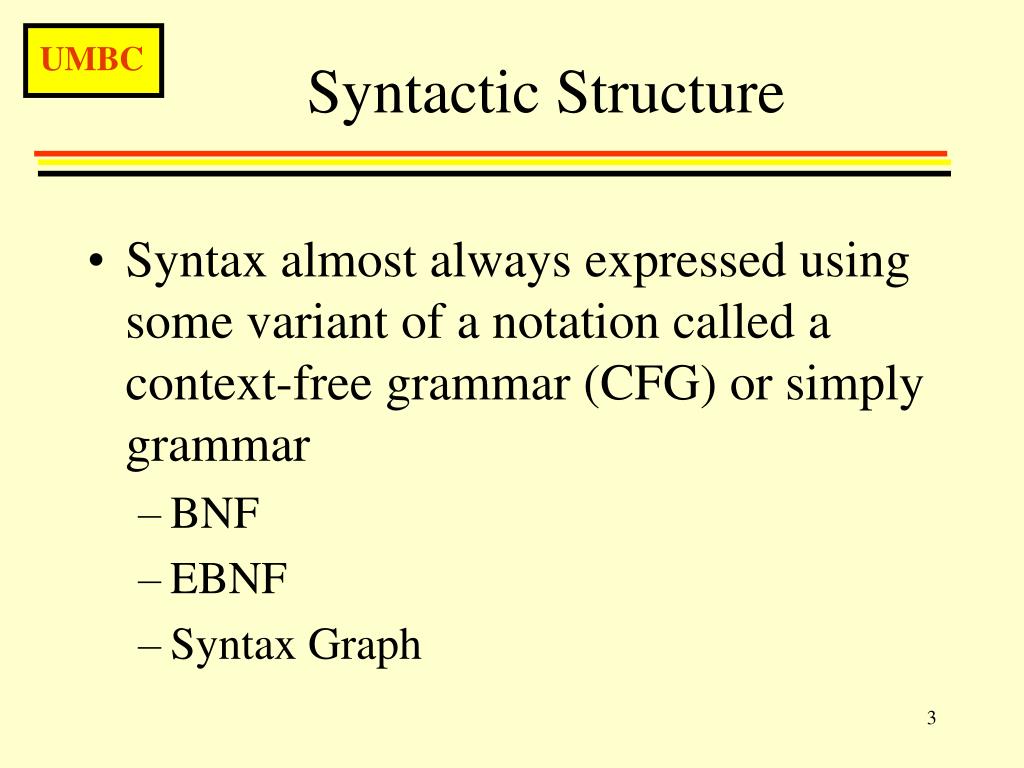 UMBC

Syntactic Structure

• Syntax almost always expressed using some variant of a notation called a context-free grammar (CFG) or simply grammar
– BNF
– EBNF
– Syntax Graph

3